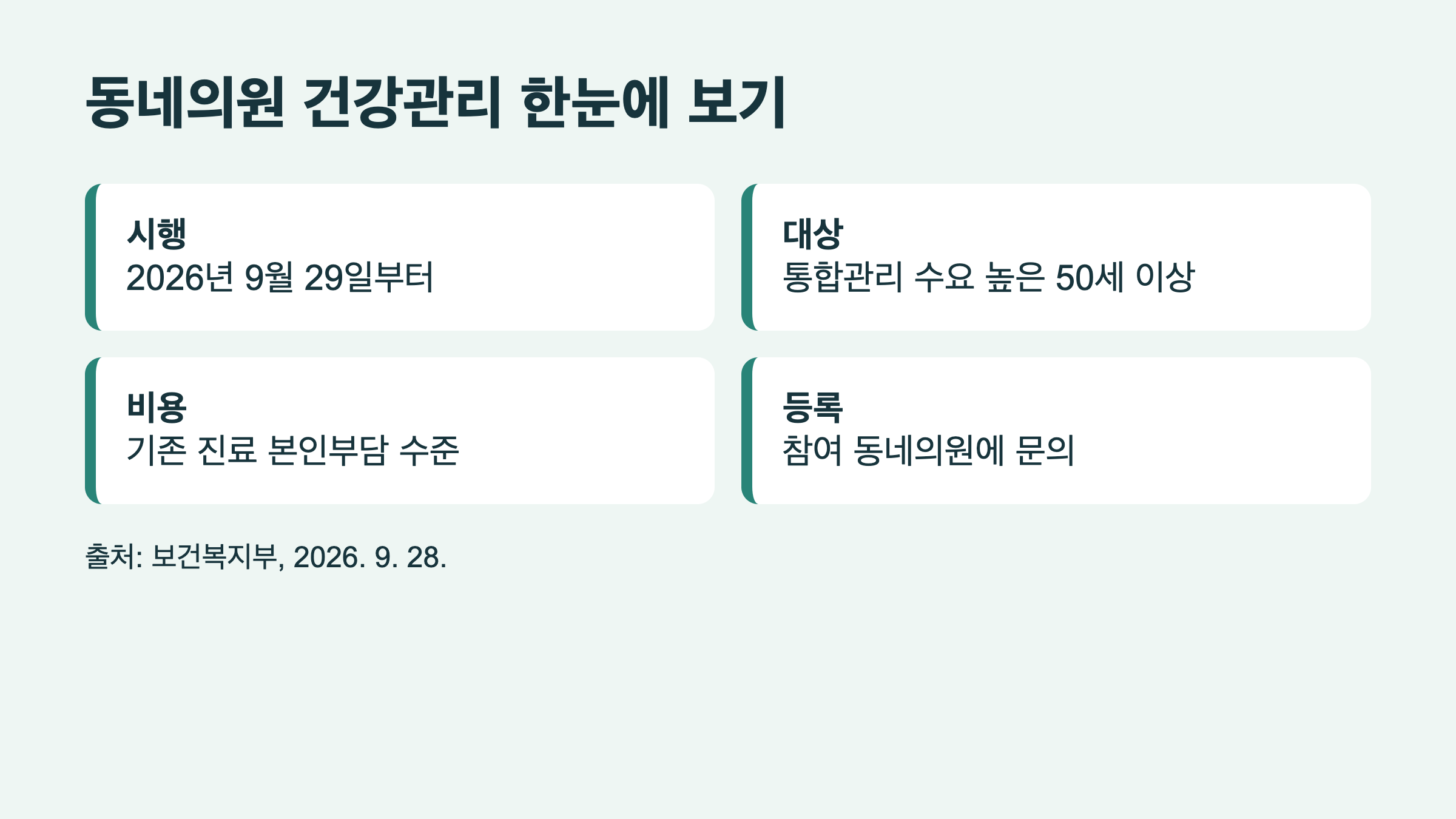 동네의원 건강관리 한눈에 보기

시행
2026년 9월 29일부터

대상
통합관리 수요 높은 50세 이상

비용
기존 진료 본인부담 수준

등록
참여 동네의원에 문의

출처: 보건복지부, 2026. 9. 28.